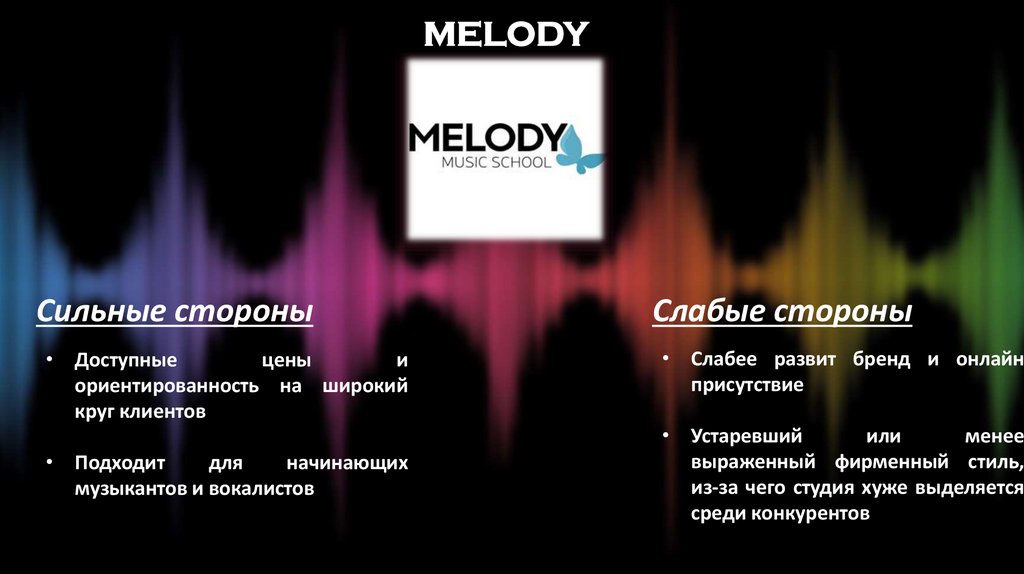 MELODY

MELODY
MUSIC SCHOOL

Сильные стороны

• Доступные цены и ориентированность на широкий круг клиентов

• Подходит для начинающих музыкантов и вокалистов

Слабые стороны

• Слабее развит бренд и онлайн присутствие

• Устаревший или менее выраженный фирменный стиль, из-за чего студия хуже выделяется среди конкурентов